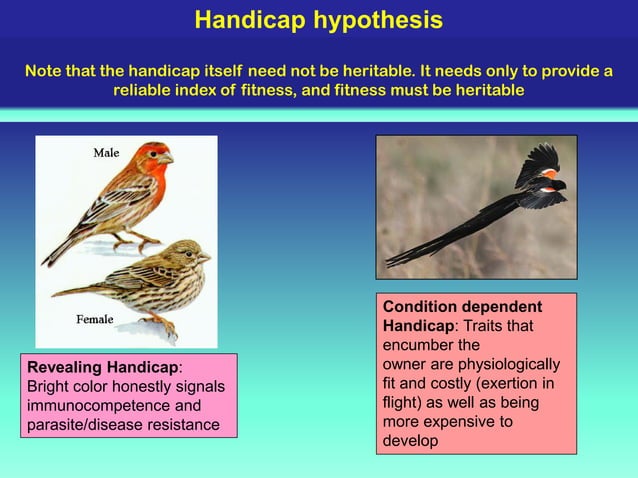 Handicap hypothesis

Note that the handicap itself need not be heritable. It needs only to provide a reliable index of fitness, and fitness must be heritable

Male

Female

Revealing Handicap: Bright color honestly signals immunocompetence and parasite/disease resistance

Condition dependent Handicap: Traits that encumber the owner are physiologically fit and costly (exertion in flight) as well as being more expensive to develop